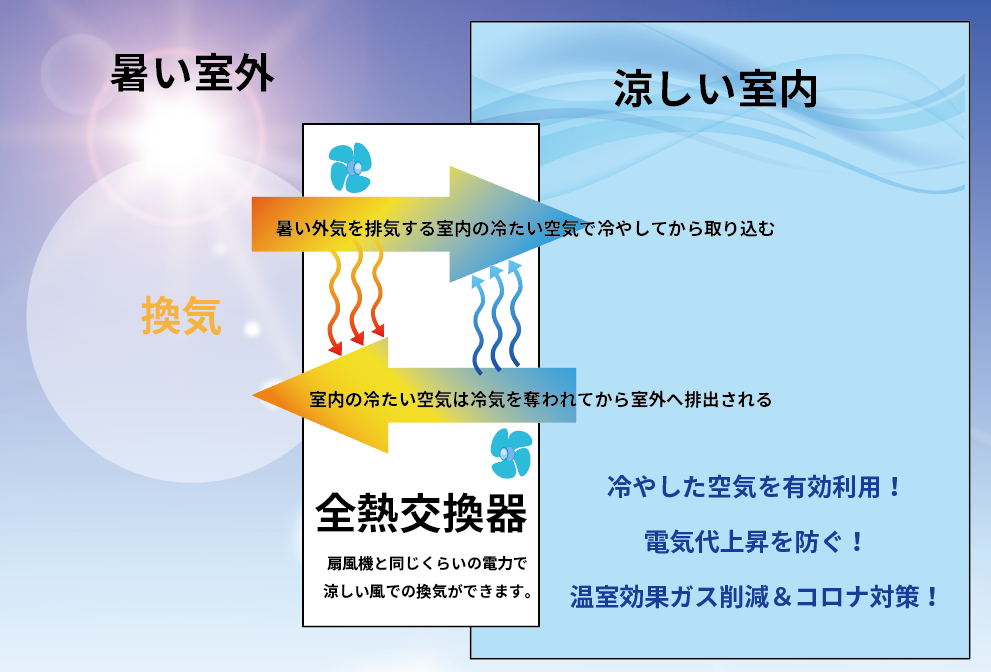 暑い室外

涼しい室内

暑い外気を排気する室内の冷たい空気で冷やしてから取り込む

換気

室内の冷たい空気は冷気を奪われてから室外へ排出される

全熱交換器

扇風機と同じくらいの電力で涼しい風での換気ができます。

冷やした空気を有効利用！

電気代上昇を防ぐ！

温室効果ガス削減＆コロナ対策！